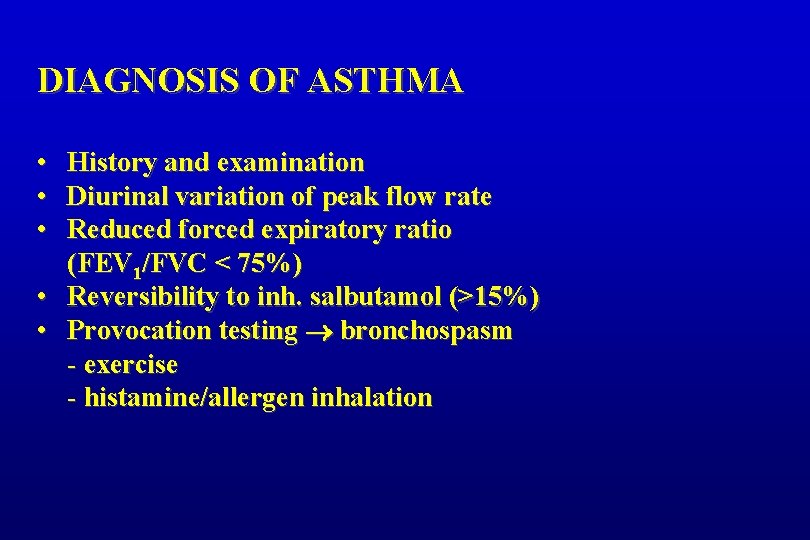 DIAGNOSIS OF ASTHMA

• History and examination
• Diurinal variation of peak flow rate
• Reduced forced expiratory ratio ($FEV_1$/FVC < 75%)
• Reversibility to inh. salbutamol (>15%)
• Provocation testing $\rightarrow$ bronchospasm
- exercise
- histamine/allergen inhalation